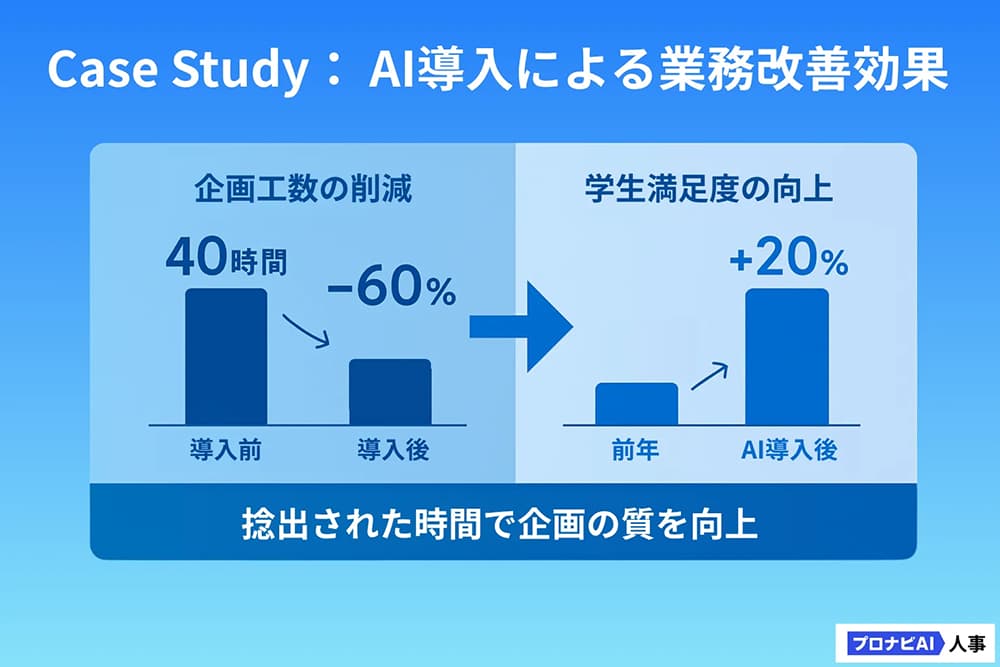 Case Study： AI導入による業務改善効果

企画工数の削減

40時間

−60%

導入前

導入後

学生満足度の向上

+20%

前年

AI導入後

捻出された時間で企画の質を向上

プロナビAI 人事